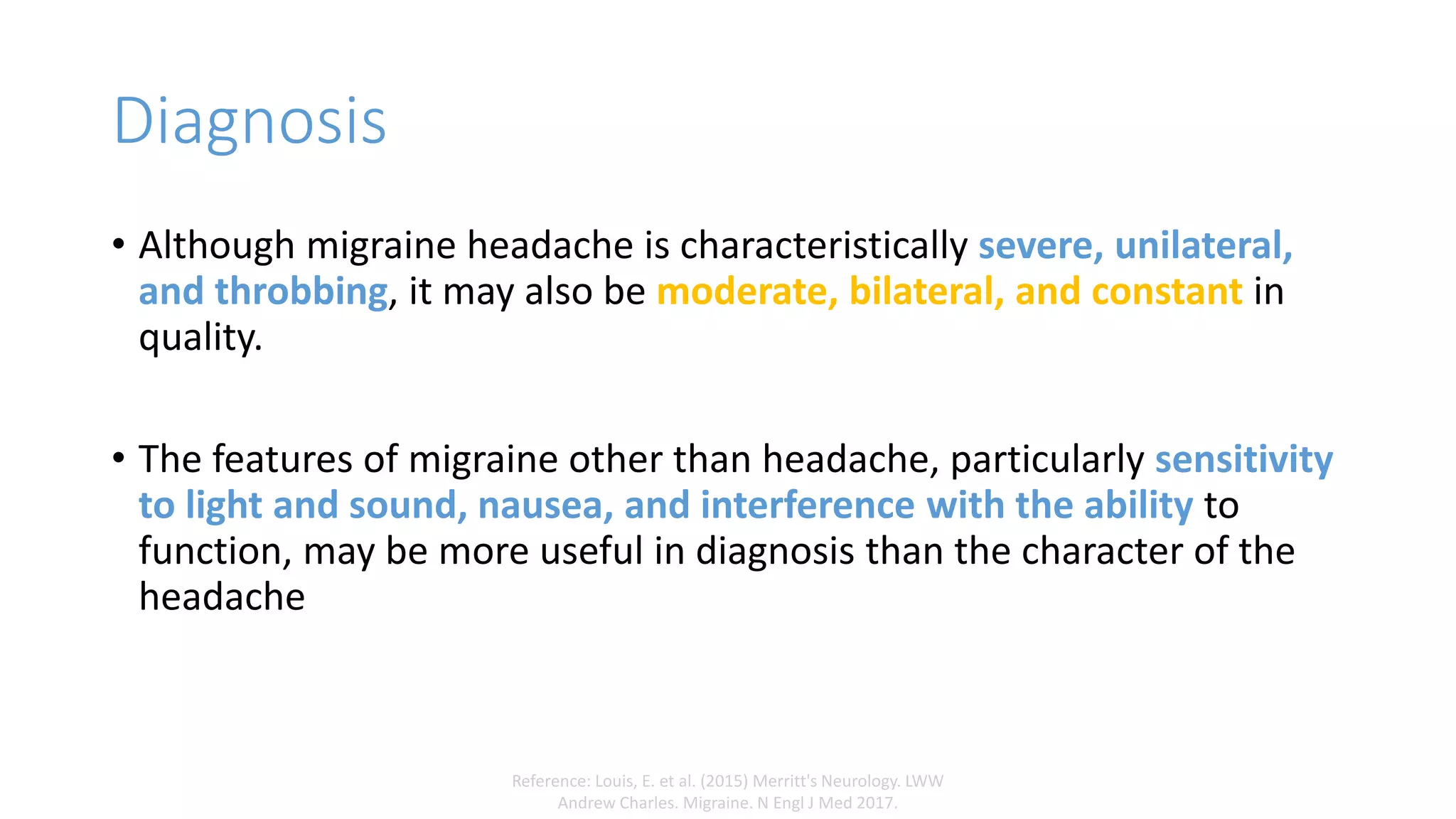 Diagnosis

• Although migraine headache is characteristically severe, unilateral, and throbbing, it may also be moderate, bilateral, and constant in quality.

• The features of migraine other than headache, particularly sensitivity to light and sound, nausea, and interference with the ability to function, may be more useful in diagnosis than the character of the headache

Reference: Louis, E. et al. (2015) Merritt's Neurology. LWW
Andrew Charles. Migraine. N Engl J Med 2017.